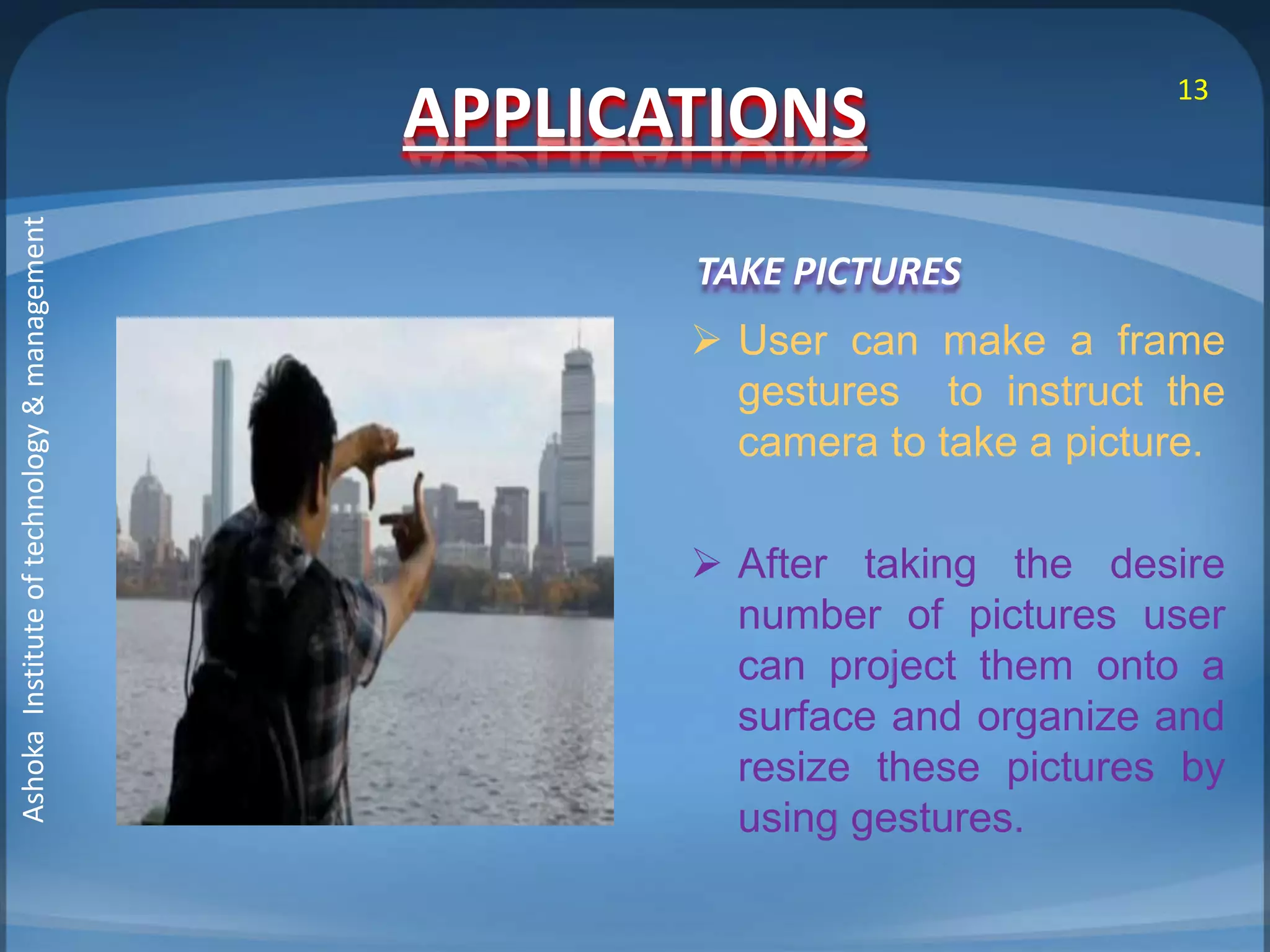 APPLICATIONS

13

Ashoka Institute of technology & management

TAKE PICTURES

➢ User can make a frame gestures to instruct the camera to take a picture.

➢ After taking the desire number of pictures user can project them onto a surface and organize and resize these pictures by using gestures.